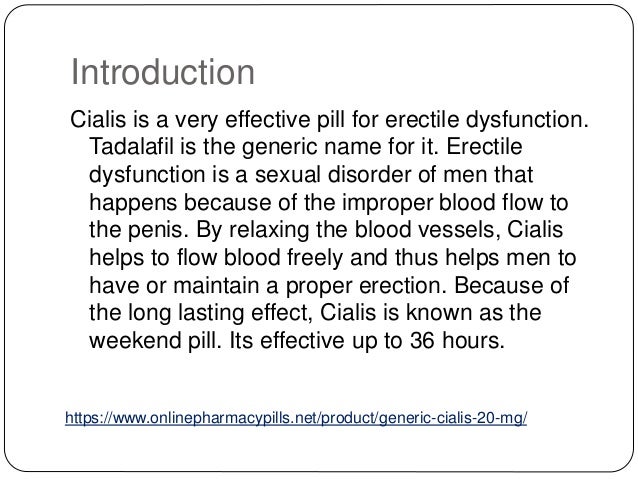 Introduction

Cialis is a very effective pill for erectile dysfunction. Tadalafil is the generic name for it. Erectile dysfunction is a sexual disorder of men that happens because of the improper blood flow to the penis. By relaxing the blood vessels, Cialis helps to flow blood freely and thus helps men to have or maintain a proper erection. Because of the long lasting effect, Cialis is known as the weekend pill. Its effective up to 36 hours.

https://www.onlinepharmacypills.net/product/generic-cialis-20-mg/